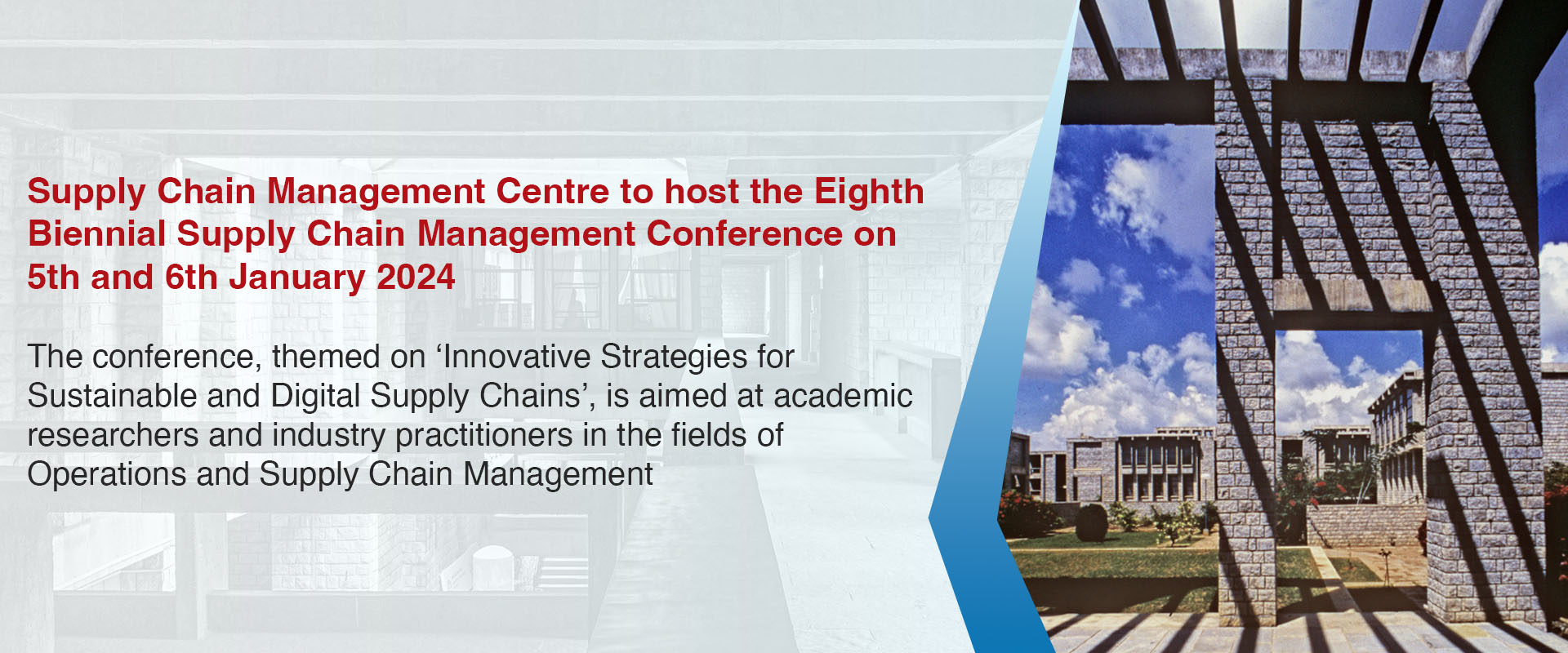 Supply Chain Management Centre to host the Eighth Biennial Supply Chain Management Conference on 5th and 6th January 2024

The conference, themed on ‘Innovative Strategies for Sustainable and Digital Supply Chains’, is aimed at academic researchers and industry practitioners in the fields of Operations and Supply Chain Management